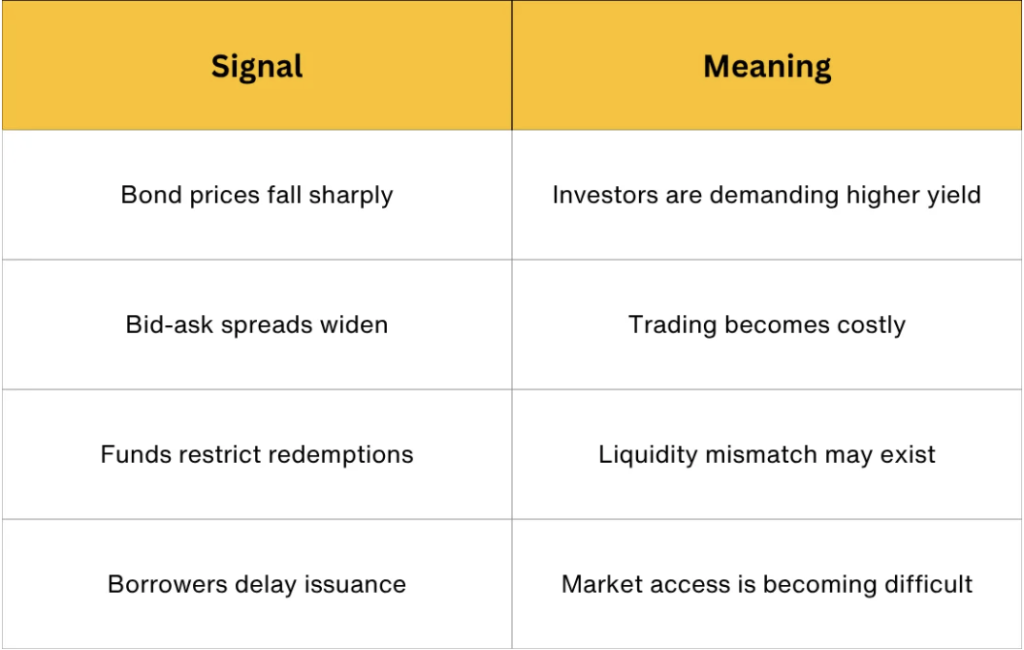 | Signal | Meaning |
|---|---|
| Bond prices fall sharply | Investors are demanding higher yield |
| Bid-ask spreads widen | Trading becomes costly |
| Funds restrict redemptions | Liquidity mismatch may exist |
| Borrowers delay issuance | Market access is becoming difficult |